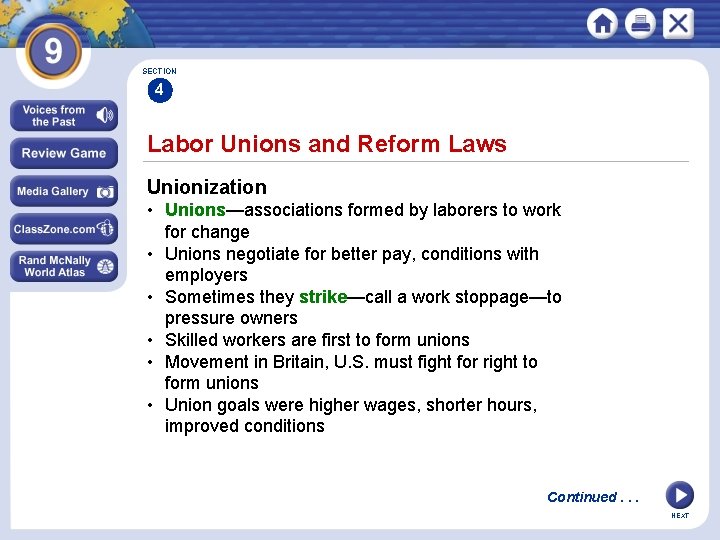 9

Voices from the Past

Review Game

Media Gallery

ClassZone.com

Rand McNally World Atlas

SECTION
4

Labor Unions and Reform Laws

Unionization
• Unions—associations formed by laborers to work for change
• Unions negotiate for better pay, conditions with employers
• Sometimes they strike—call a work stoppage—to pressure owners
• Skilled workers are first to form unions
• Movement in Britain, U.S. must fight for right to form unions
• Union goals were higher wages, shorter hours, improved conditions

Continued . . .

NEXT